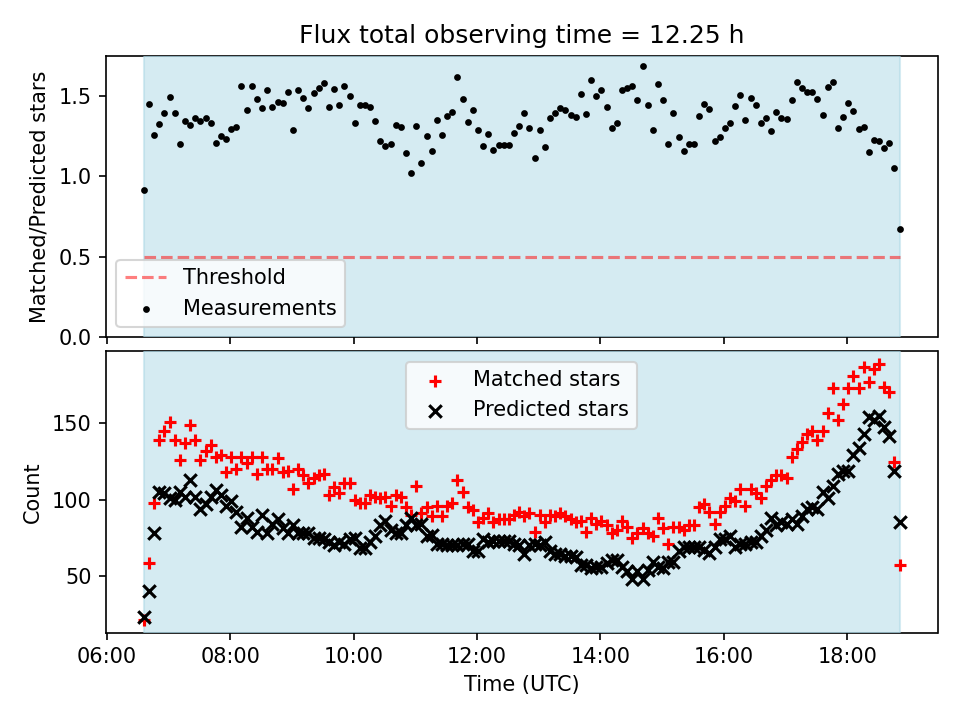 Flux total observing time = 12.25 h

Matched/Predicted stars

1.5
1.0
0.5
0.0

Threshold
Measurements

Matched stars
Predicted stars

Count

150
100
50

06:00 08:00 10:00 12:00 14:00 16:00 18:00

Time (UTC)